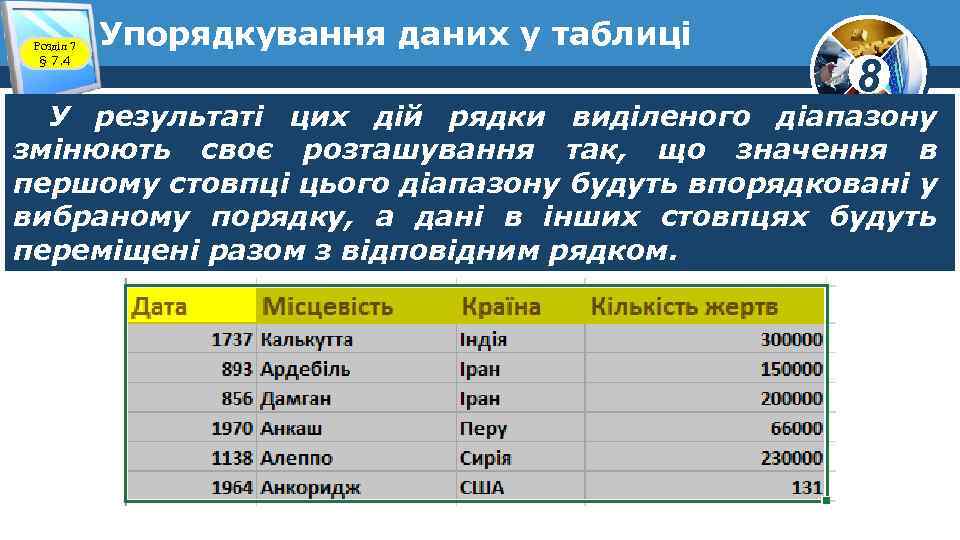 Розділ 7
§ 7.4

Упорядкування даних у таблиці

8

У результаті цих дій рядки виділеного діапазону змінюють своє розташування так, що значення в першому стовпці цього діапазону будуть впорядковані у вибраному порядку, а дані в інших стовпцях будуть переміщені разом з відповідним рядком.

| Дата | Місцевість | Країна | Кількість жертв |
|---|---|---|---|
| 1737 | Калькутта | Індія | 300000 |
| 893 | Ардебіль | Іран | 150000 |
| 856 | Дамган | Іран | 200000 |
| 1970 | Анкаш | Перу | 66000 |
| 1138 | Алеппо | Сирія | 230000 |
| 1964 | Анкоридж | США | 131 |